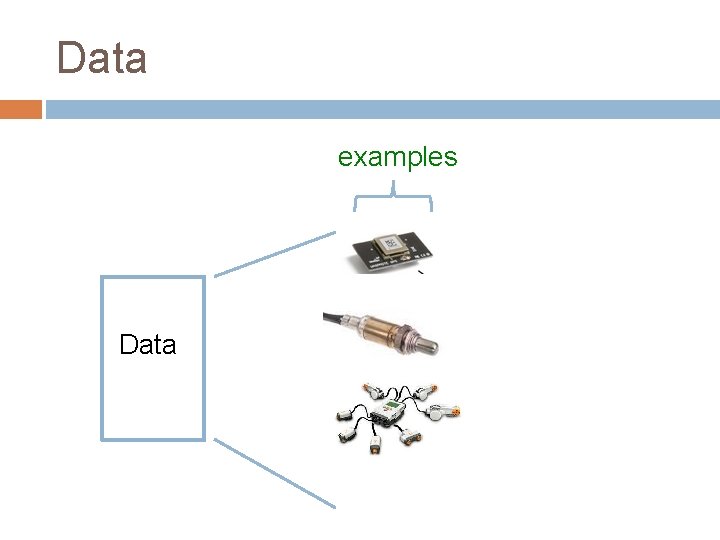 Data

examples

Data